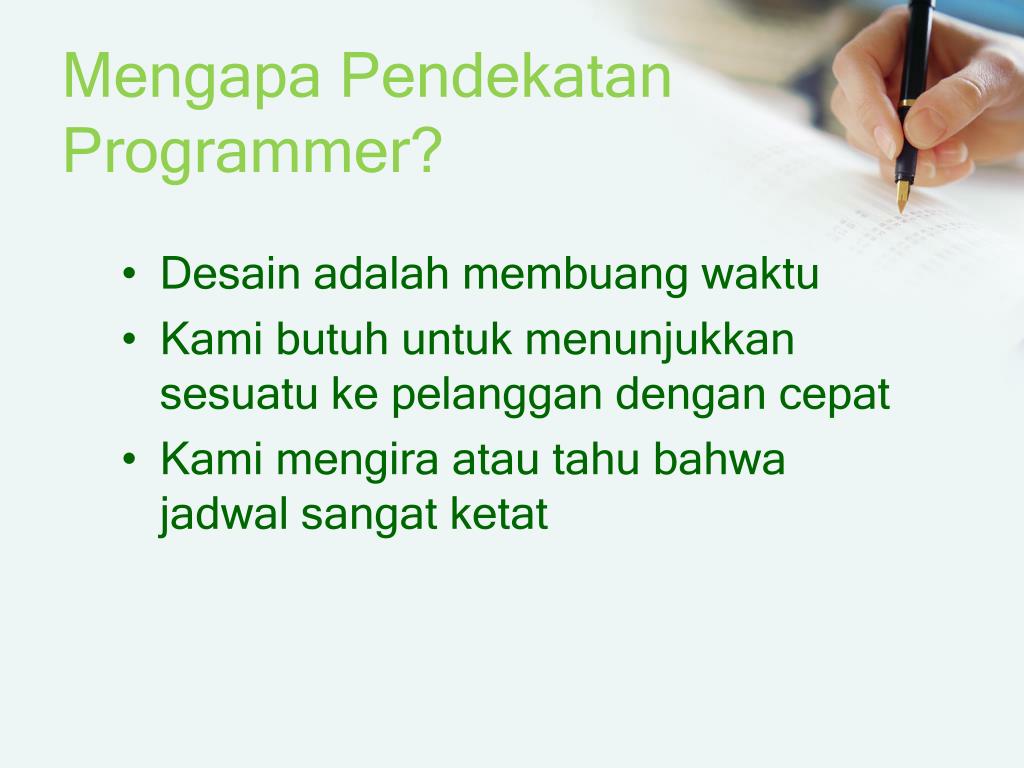 Mengapa Pendekatan Programmer?

• Desain adalah membuang waktu
• Kami butuh untuk menunjukkan sesuatu ke pelanggan dengan cepat
• Kami mengira atau tahu bahwa jadwal sangat ketat